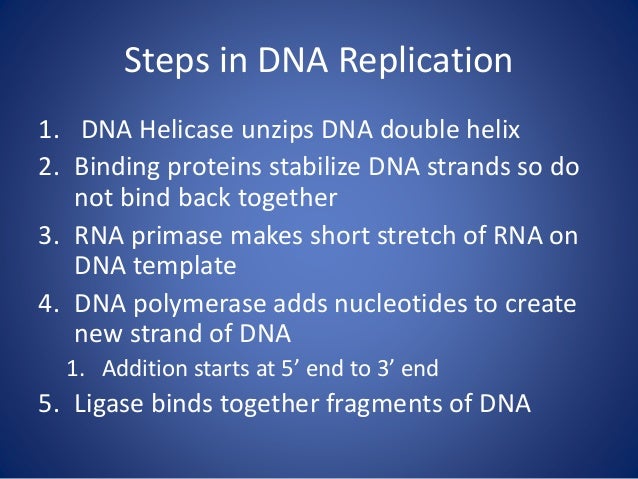 Steps in DNA Replication

1. DNA Helicase unzips DNA double helix
2. Binding proteins stabilize DNA strands so do not bind back together
3. RNA primase makes short stretch of RNA on DNA template
4. DNA polymerase adds nucleotides to create new strand of DNA
 1. Addition starts at 5’ end to 3’ end
5. Ligase binds together fragments of DNA